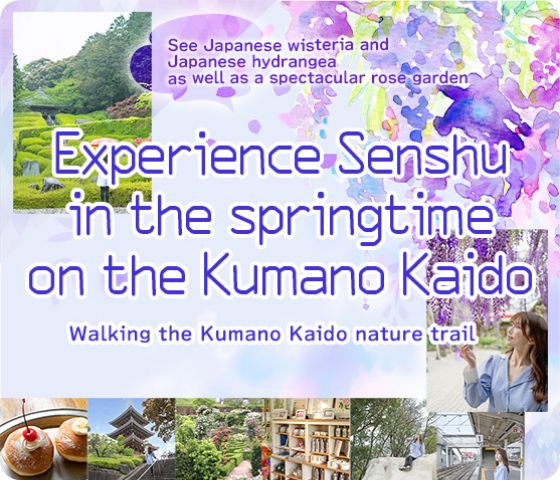 See Japanese wisteria and Japanese hydrangea as well as a spectacular rose garden

Experience Senshu in the springtime on the Kumano Kaido

Walking the Kumano Kaido nature trail